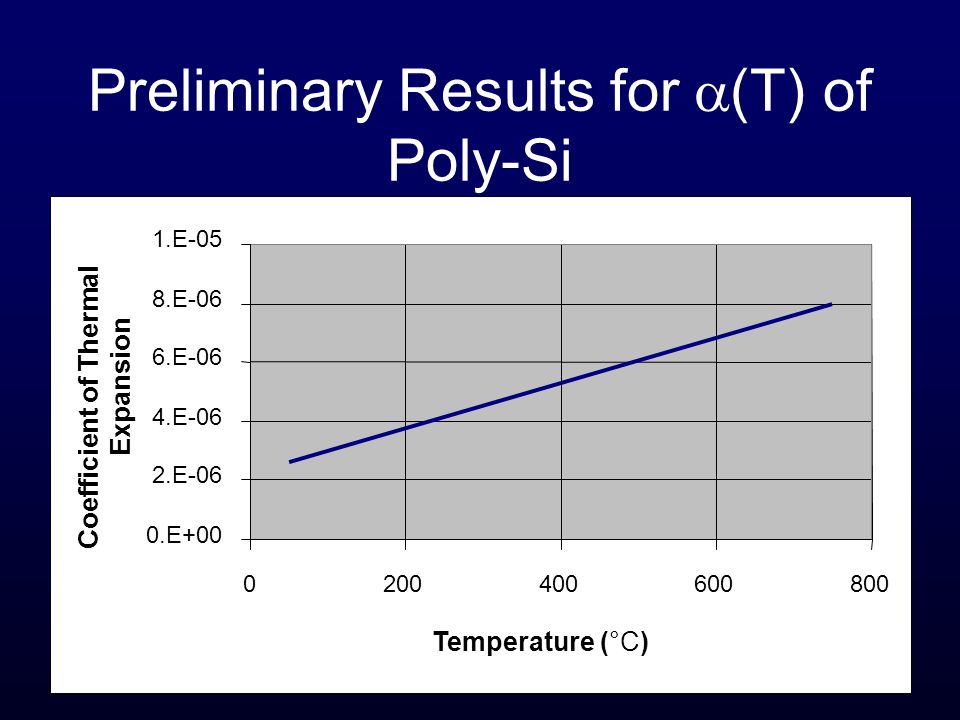 Preliminary Results for $\alpha$(T) of Poly-Si

Coefficient of Thermal Expansion

1.E-05
8.E-06
6.E-06
4.E-06
2.E-06
0.E+00

0
200
400
600
800

Temperature (°C)